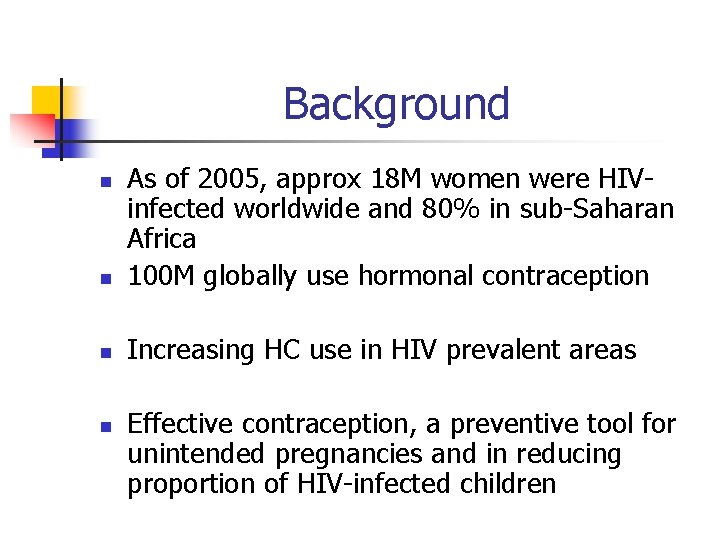 Background

- As of 2005, approx 18M women were HIV-infected worldwide and 80% in sub-Saharan Africa
- 100M globally use hormonal contraception
- Increasing HC use in HIV prevalent areas
- Effective contraception, a preventive tool for unintended pregnancies and in reducing proportion of HIV-infected children